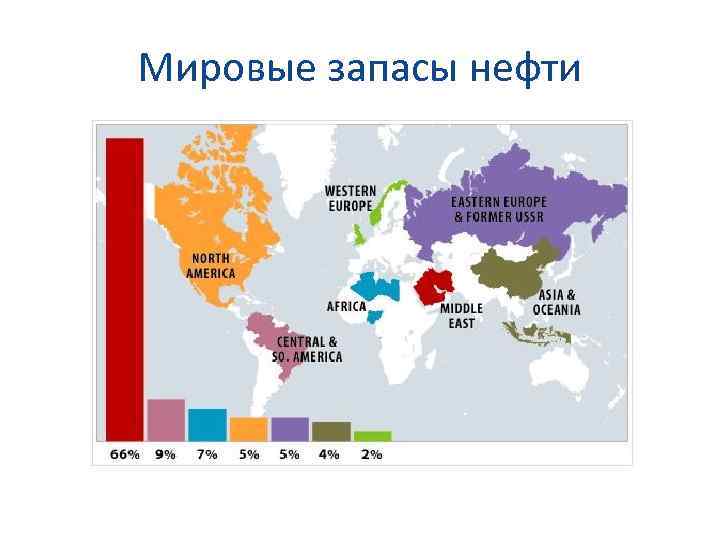 Мировые запасы нефти

WESTERN EUROPE

EASTERN EUROPE & FORMER USSR

NORTH AMERICA

AFRICA

MIDDLE EAST

ASIA & OCEANIA

CENTRAL & SO. AMERICA

66% 9% 7% 5% 5% 4% 2%